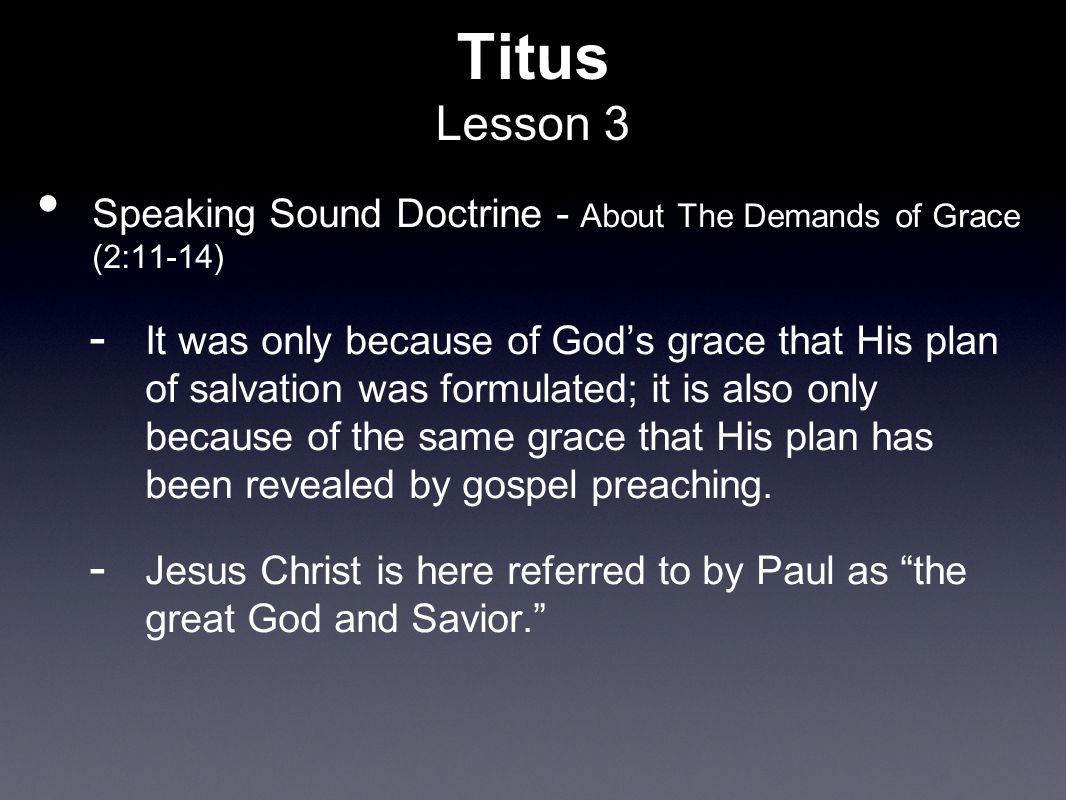 Titus
Lesson 3

• Speaking Sound Doctrine - About The Demands of Grace (2:11-14)

- It was only because of God’s grace that His plan of salvation was formulated; it is also only because of the same grace that His plan has been revealed by gospel preaching.

- Jesus Christ is here referred to by Paul as “the great God and Savior.”